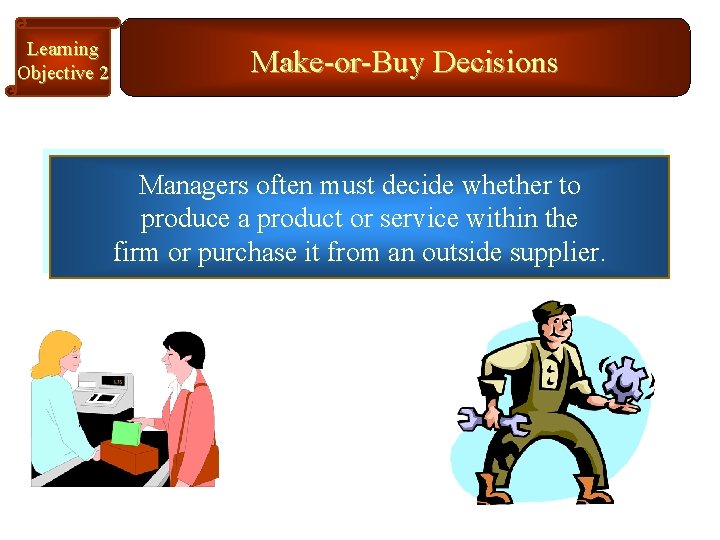 Learning Objective 2

Make-or-Buy Decisions

Managers often must decide whether to produce a product or service within the firm or purchase it from an outside supplier.